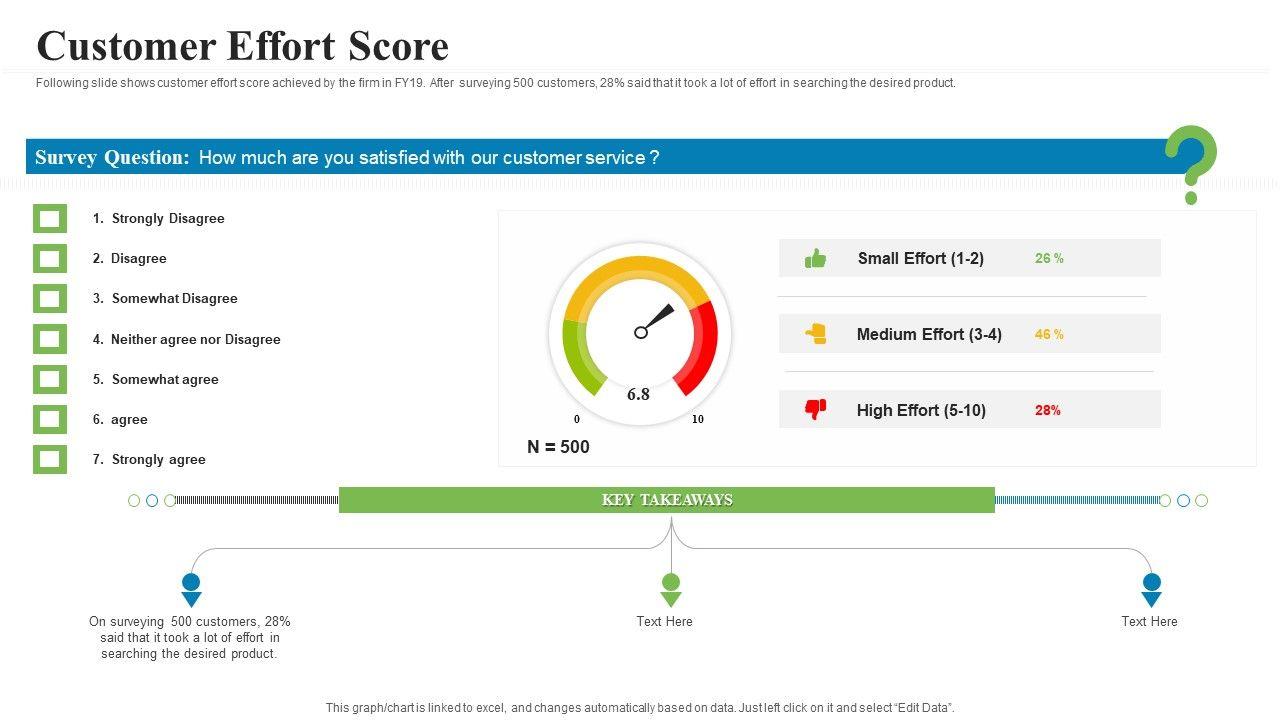 Customer Effort Score

Following slide shows customer effort score achieved by the firm in FY19. After surveying 500 customers, 28% said that it took a lot of effort in searching the desired product.

Survey Question: How much are you satisfied with our customer service ?

1. Strongly Disagree
2. Disagree
3. Somewhat Disagree
4. Neither agree nor Disagree
5. Somewhat agree
6. agree
7. Strongly agree

6.8
0
10
N = 500

Small Effort (1-2) 26 %
Medium Effort (3-4) 46 %
High Effort (5-10) 28%

KEY TAKEAWAYS

On surveying 500 customers, 28% said that it took a lot of effort in searching the desired product.

Text Here

Text Here

This graph/chart is linked to excel, and changes automatically based on data. Just left click on it and select "Edit Data".